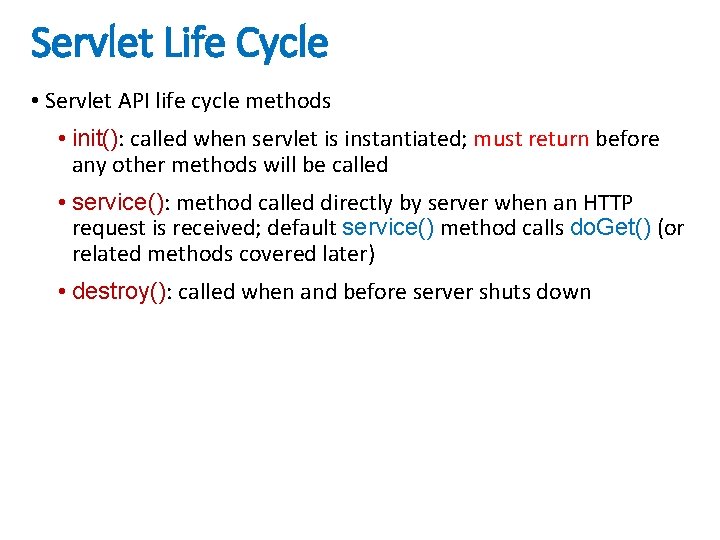 Servlet Life Cycle

• Servlet API life cycle methods

• init(): called when servlet is instantiated; must return before any other methods will be called

• service(): method called directly by server when an HTTP request is received; default service() method calls doGet() (or related methods covered later)

• destroy(): called when and before server shuts down